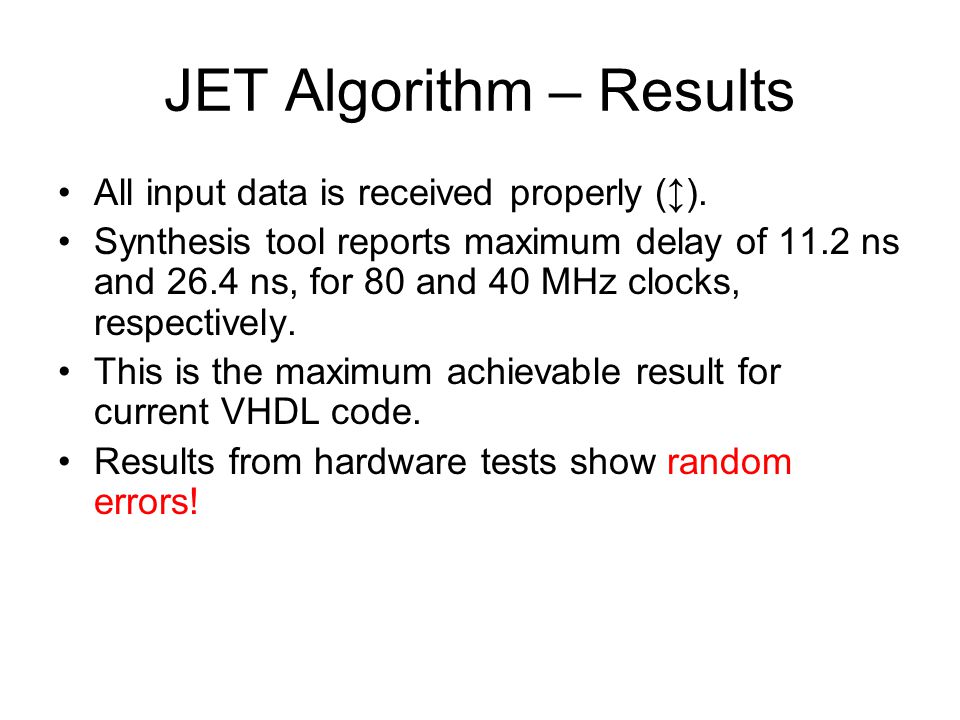 JET Algorithm – Results

• All input data is received properly (↕).

• Synthesis tool reports maximum delay of 11.2 ns and 26.4 ns, for 80 and 40 MHz clocks, respectively.

• This is the maximum achievable result for current VHDL code.

• Results from hardware tests show random errors!